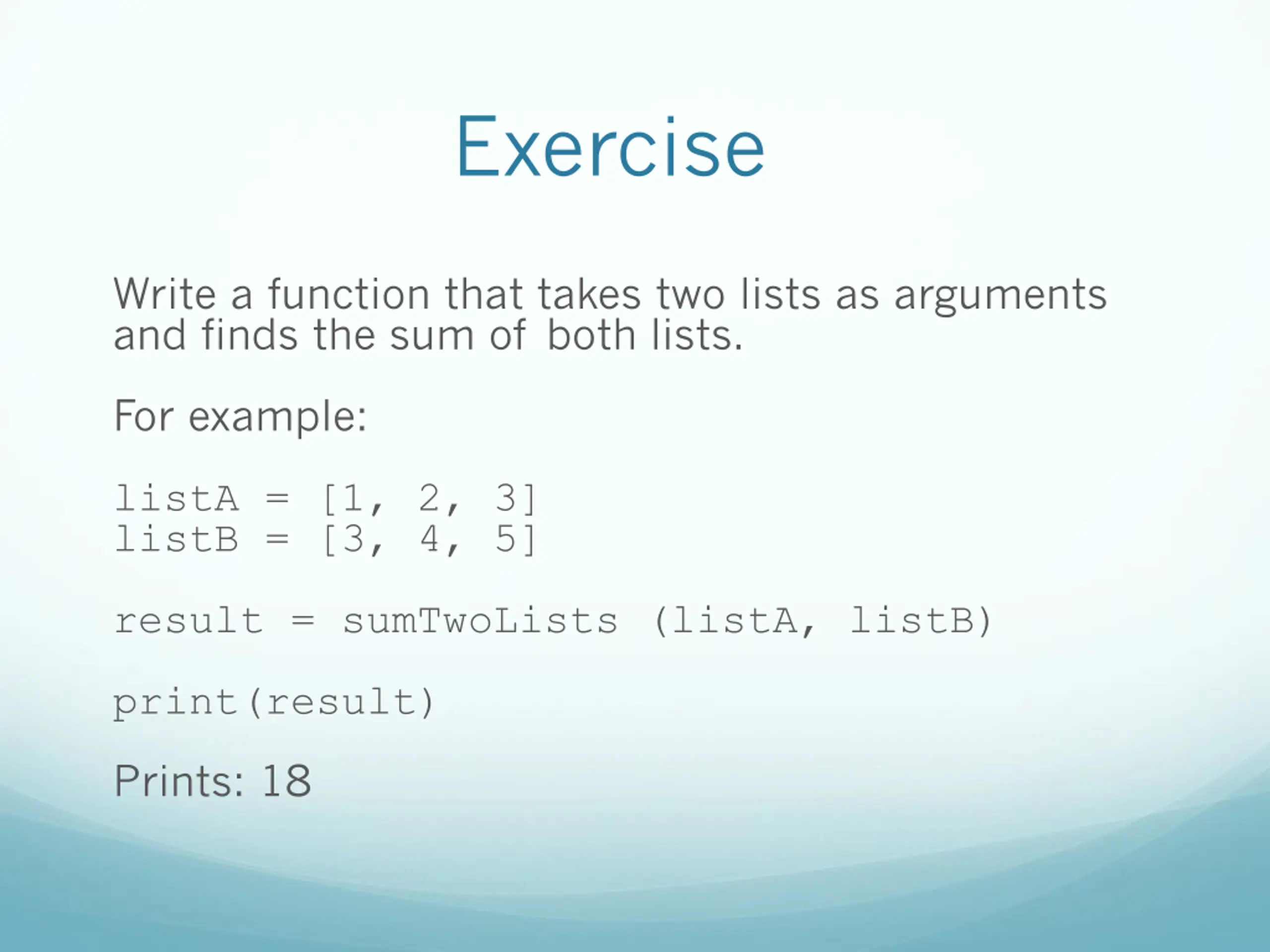 Exercise

Write a function that takes two lists as arguments and finds the sum of both lists.

For example:

listA = [1, 2, 3]
listB = [3, 4, 5]

result = sumTwoLists (listA, listB)

print(result)

Prints: 18